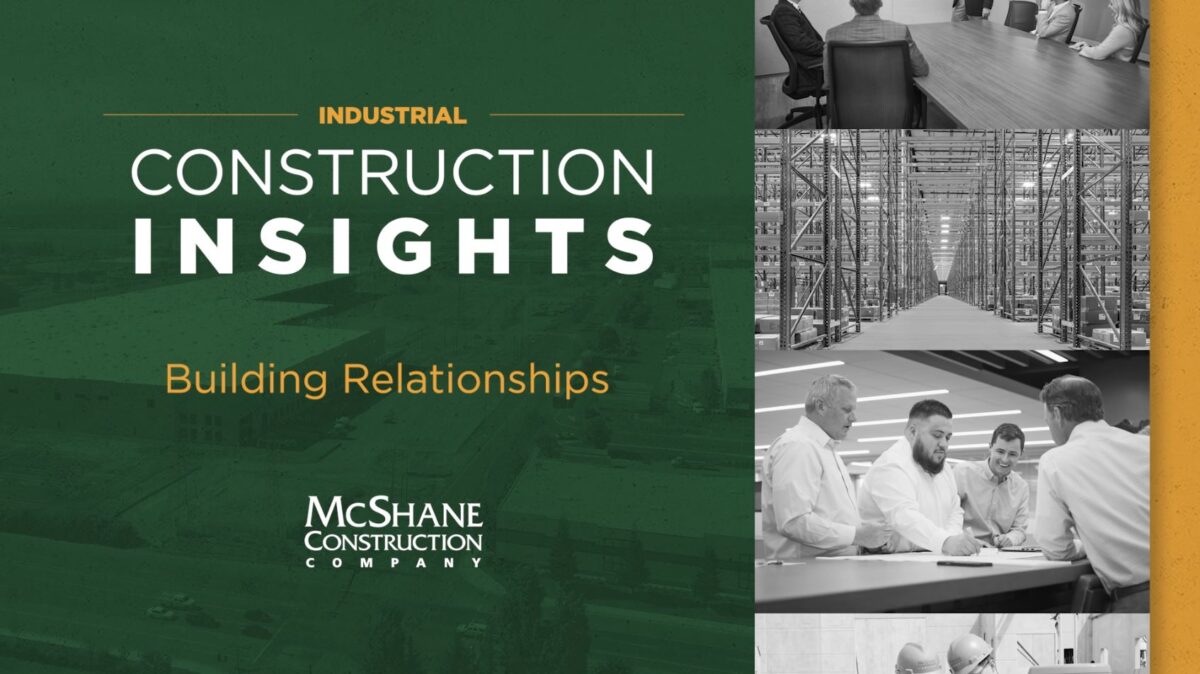 INDUSTRIAL
CONSTRUCTION
INSIGHTS

Building Relationships

McSHANE
CONSTRUCTION
COMPANY